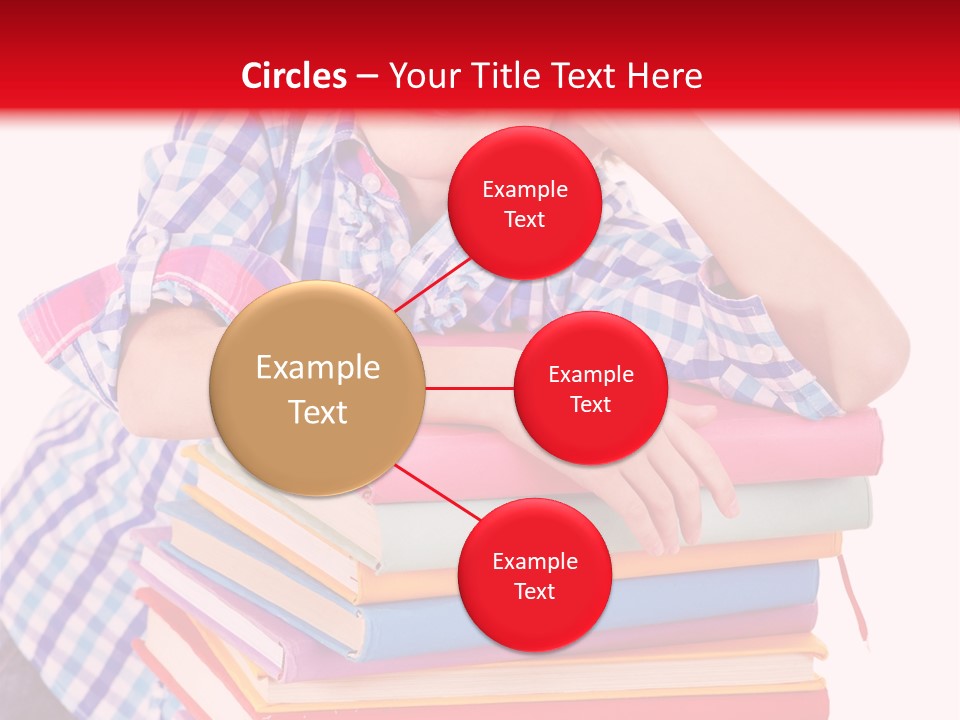 Circles – Your Title Text Here

Example Text

Example Text

Example Text

Example Text